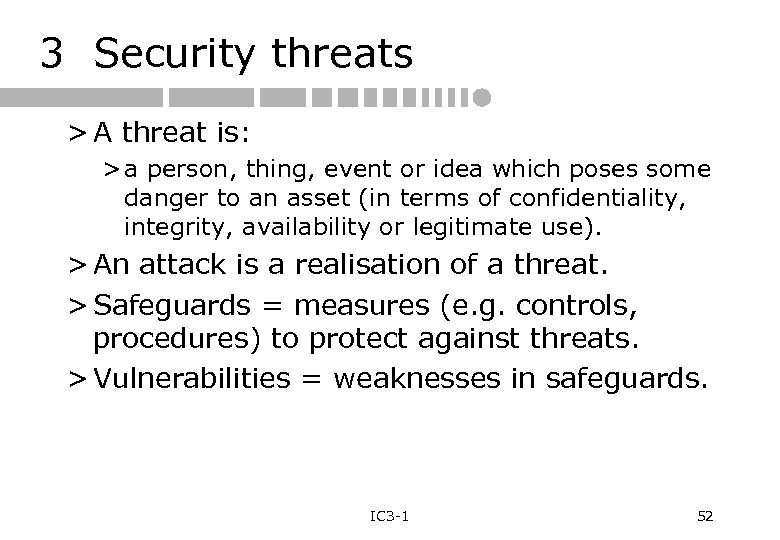 3 Security threats

> A threat is:

> a person, thing, event or idea which poses some danger to an asset (in terms of confidentiality, integrity, availability or legitimate use).

> An attack is a realisation of a threat.

> Safeguards = measures (e.g. controls, procedures) to protect against threats.

> Vulnerabilities = weaknesses in safeguards.

IC3-1

52